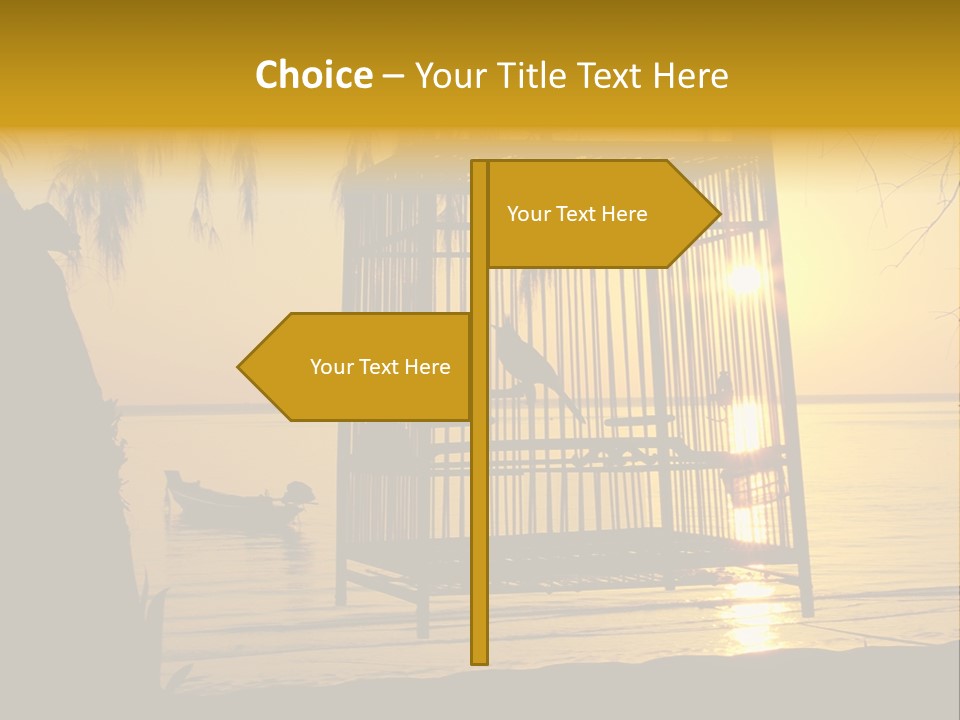 Choice – Your Title Text Here

Your Text Here

Your Text Here